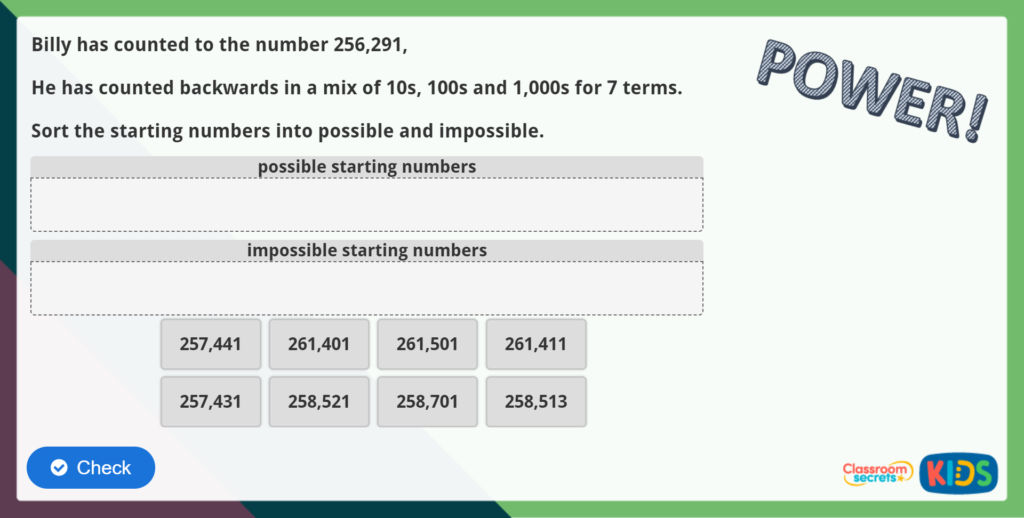 Billy has counted to the number 256,291,

He has counted backwards in a mix of 10s, 100s and 1,000s for 7 terms.

Sort the starting numbers into possible and impossible.

POWER!

possible starting numbers

impossible starting numbers

257,441
261,401
261,501
261,411
257,431
258,521
258,701
258,513

Check

Classroom secrets KIDS